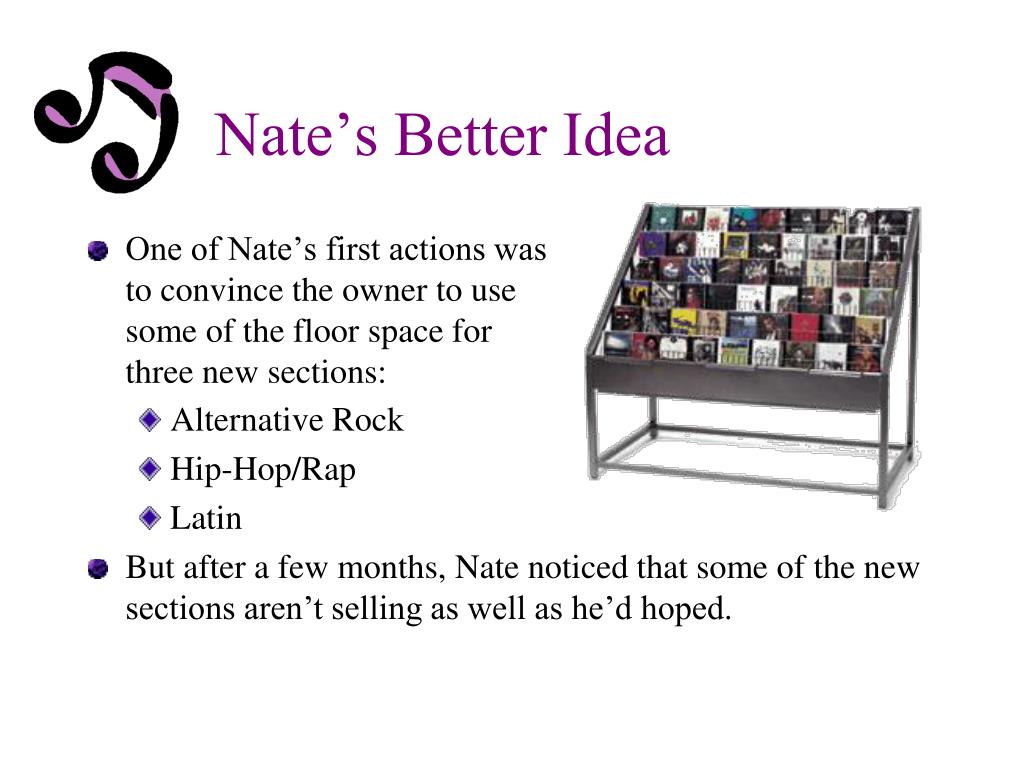 Nate’s Better Idea

One of Nate’s first actions was to convince the owner to use some of the floor space for three new sections:

Alternative Rock

Hip-Hop/Rap

Latin

But after a few months, Nate noticed that some of the new sections aren’t selling as well as he’d hoped.